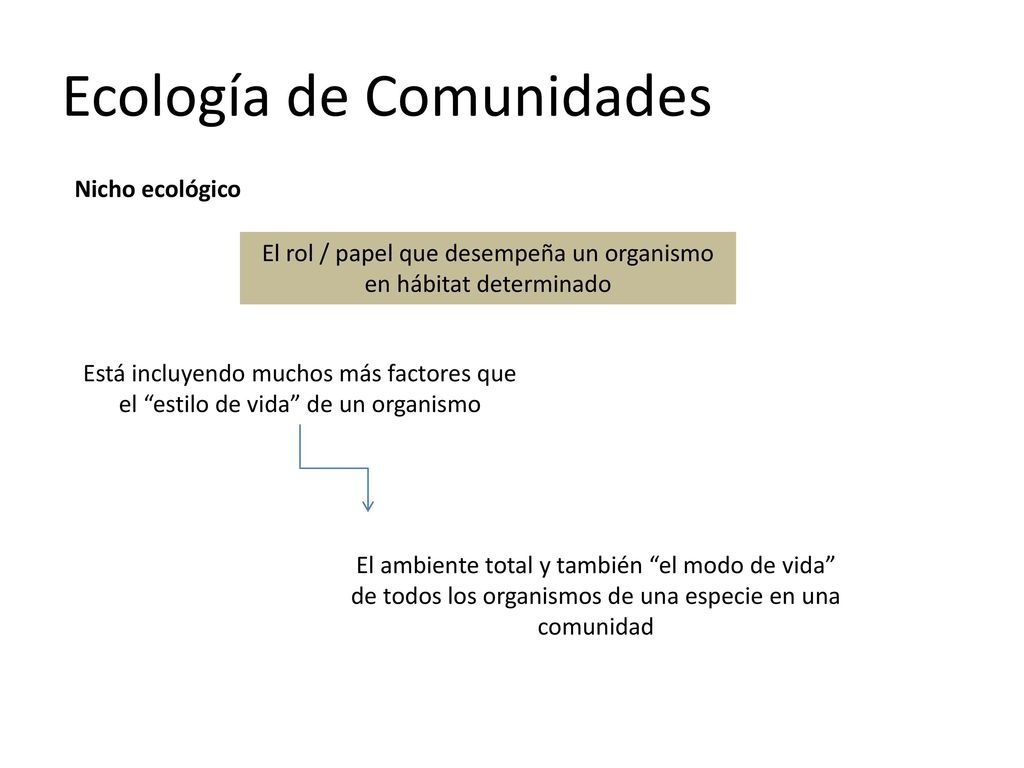 Ecología de Comunidades

Nicho ecológico

El rol / papel que desempeña un organismo en hábitat determinado

Está incluyendo muchos más factores que el “estilo de vida” de un organismo

El ambiente total y también “el modo de vida” de todos los organismos de una especie en una comunidad